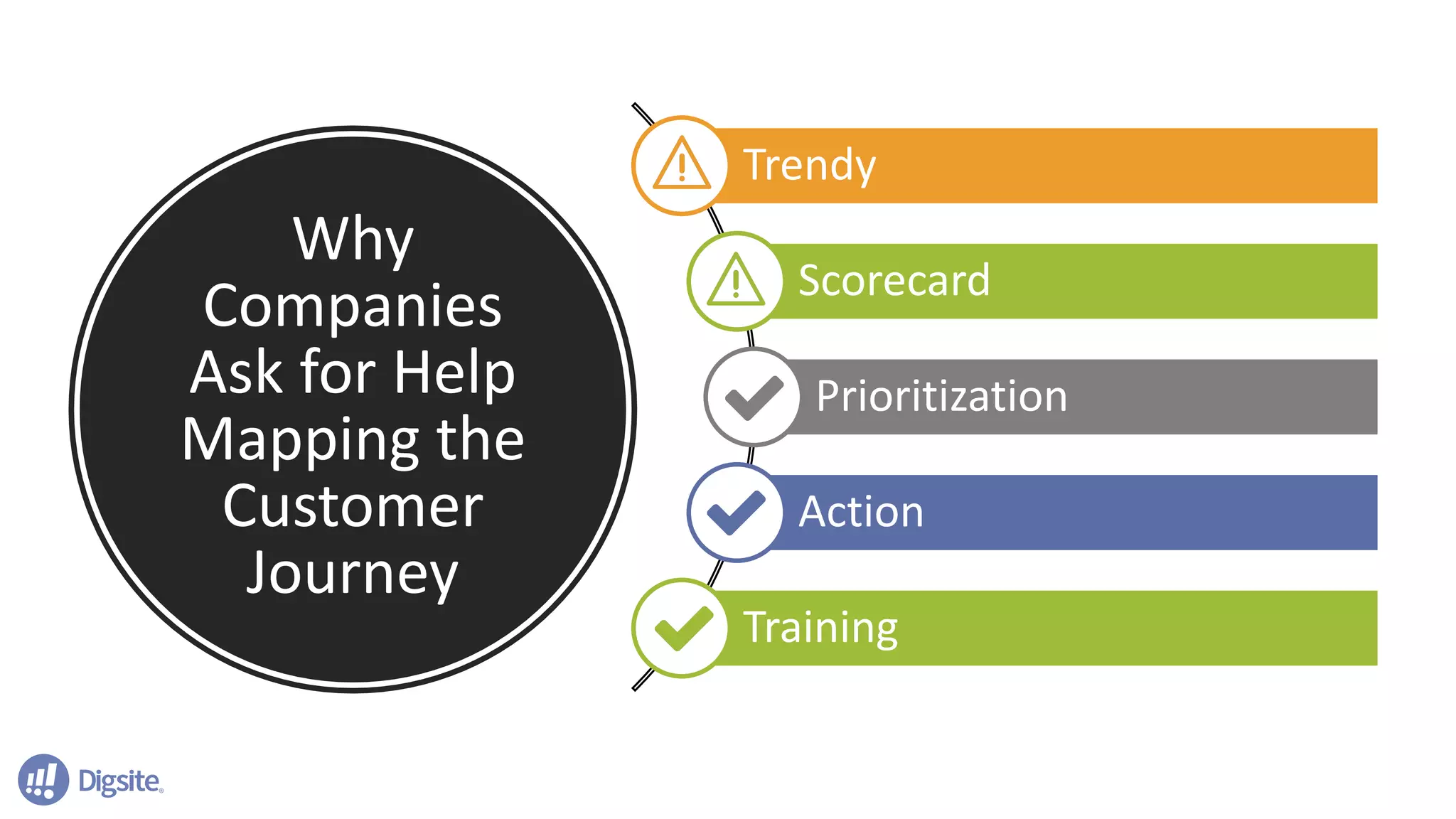 Why Companies Ask for Help Mapping the Customer Journey

Trendy

Scorecard

Prioritization

Action

Training

Digsite